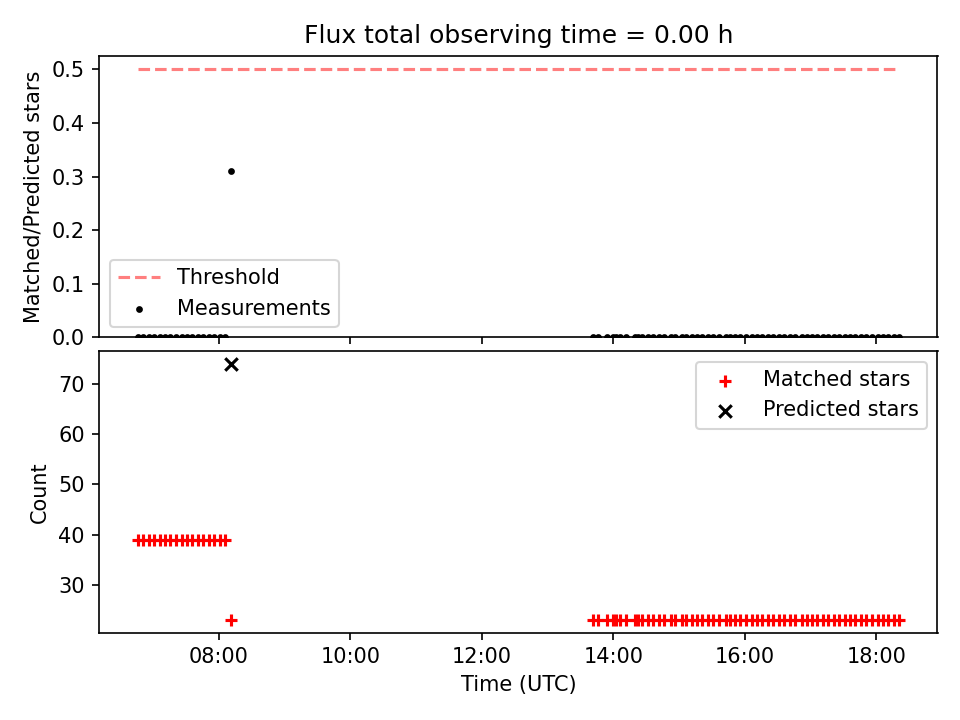 Flux total observing time = 0.00 h

Matched/Predicted stars

0.5
0.4
0.3
0.2
0.1
0.0

Threshold
Measurements

Count

70
60
50
40
30

Matched stars
Predicted stars

08:00
10:00
12:00
14:00
16:00
18:00

Time (UTC)